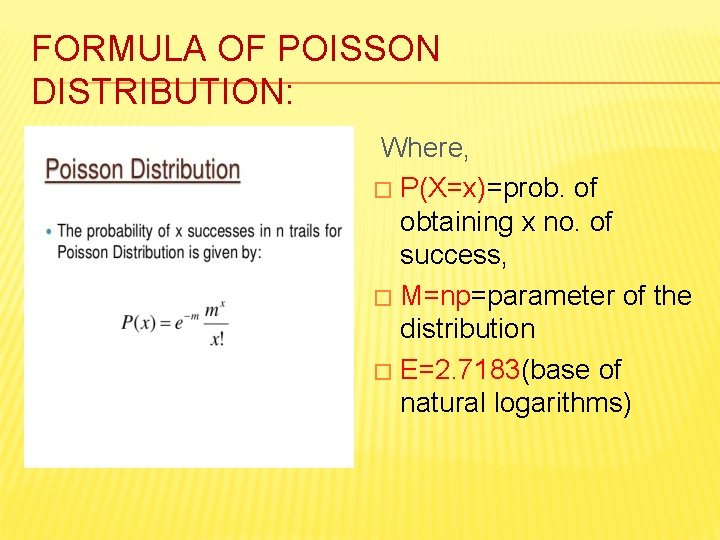 FORMULA OF POISSON DISTRIBUTION:

Poisson Distribution

• The probability of x successes in n trails for Poisson Distribution is given by:

$P(x) = e^{-m} \frac{m^x}{x!}$

Where,

□ P(X=x)=prob. of obtaining x no. of success,

□ M=np=parameter of the distribution

□ E=2.7183(base of natural logarithms)